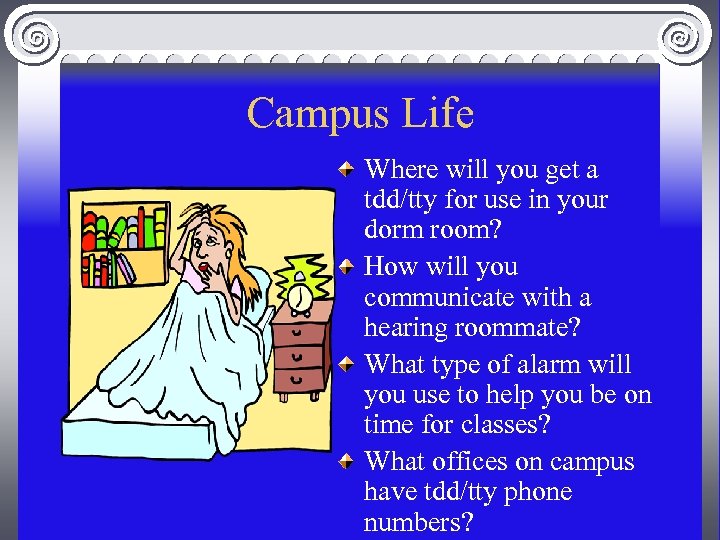 Campus Life

Where will you get a tdd/tty for use in your dorm room?

How will you communicate with a hearing roommate?

What type of alarm will you use to help you be on time for classes?

What offices on campus have tdd/tty phone numbers?